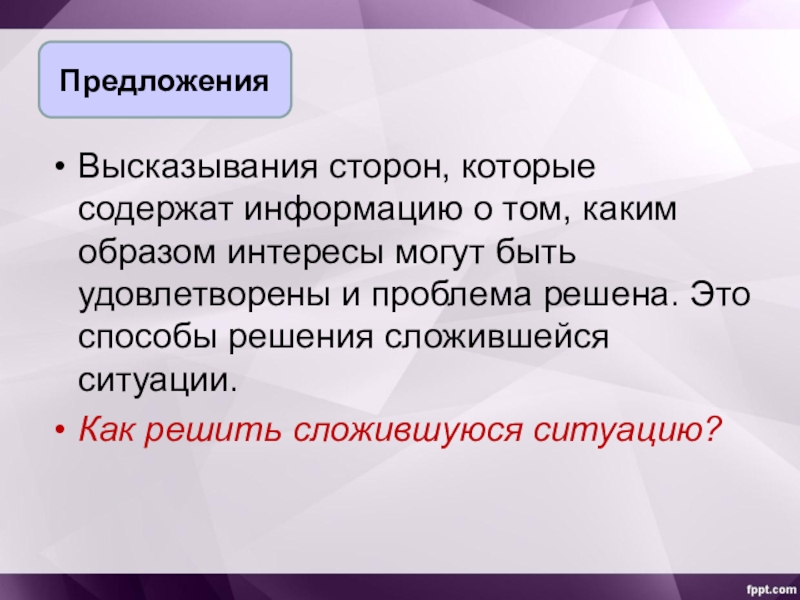 Предложения

• Высказывания сторон, которые содержат информацию о том, каким образом интересы могут быть удовлетворены и проблема решена. Это способы решения сложившейся ситуации.

• Как решить сложившуюся ситуацию?

fppt.com